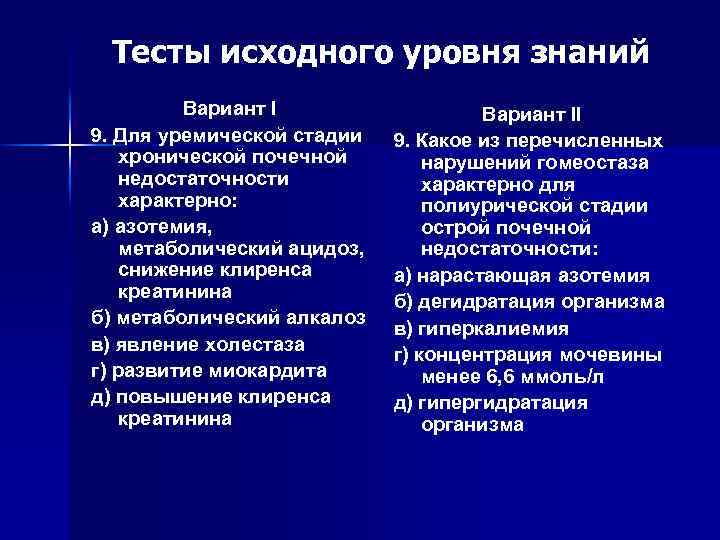 Тесты исходного уровня знаний

Вариант I

9. Для уремической стадии хронической почечной недостаточности характерно:

а) азотемия, метаболический ацидоз, снижение клиренса креатинина

б) метаболический алкалоз

в) явление холестаза

г) развитие миокардита

д) повышение клиренса креатинина

Вариант II

9. Какое из перечисленных нарушений гомеостаза характерно для полиурической стадии острой почечной недостаточности:

а) нарастающая азотемия

б) дегидратация организма

в) гиперкалиемия

г) концентрация мочевины менее 6,6 ммоль/л

д) гипергидратация организма